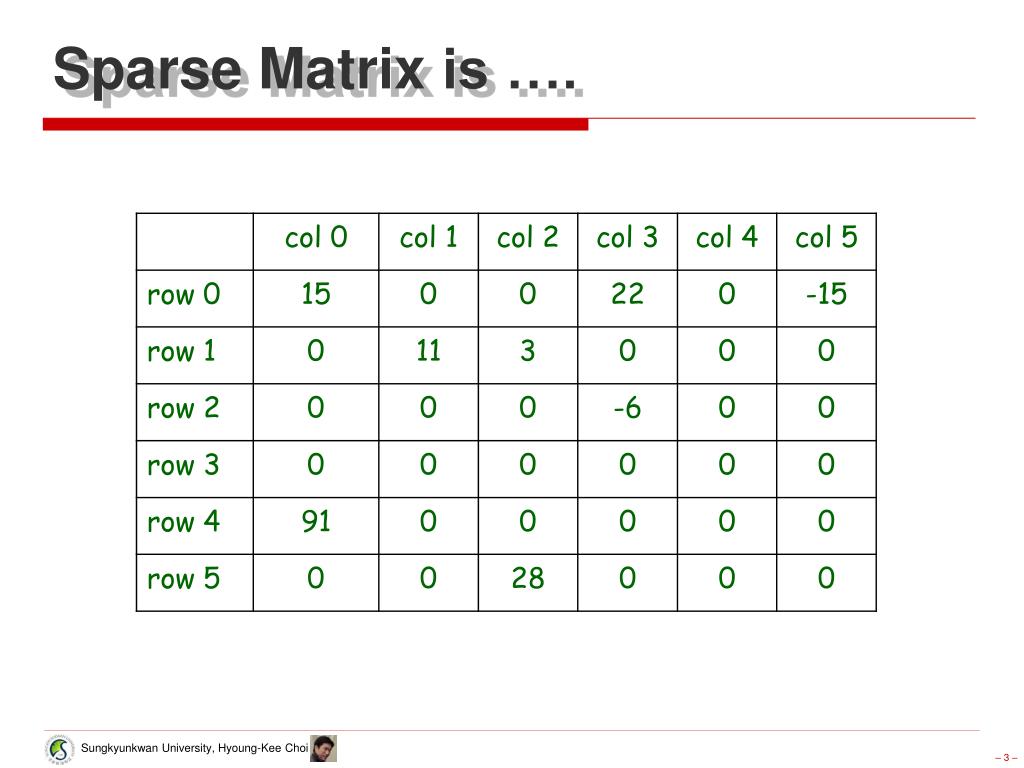 Sparse Matrix is ….

| | col 0 | col 1 | col 2 | col 3 | col 4 | col 5 |
|---|---|---|---|---|---|---|
| row 0 | 15 | 0 | 0 | 22 | 0 | -15 |
| row 1 | 0 | 11 | 3 | 0 | 0 | 0 |
| row 2 | 0 | 0 | 0 | -6 | 0 | 0 |
| row 3 | 0 | 0 | 0 | 0 | 0 | 0 |
| row 4 | 91 | 0 | 0 | 0 | 0 | 0 |
| row 5 | 0 | 0 | 28 | 0 | 0 | 0 |

Sungkyunkwan University, Hyoung-Kee Choi

– 3 –